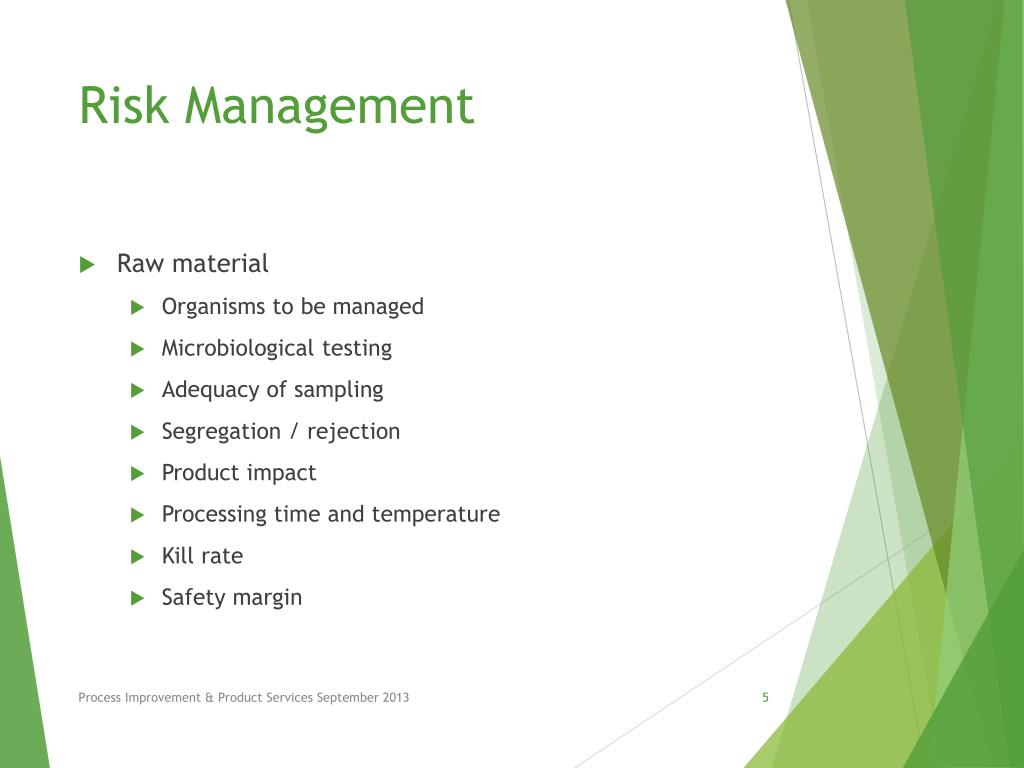 Risk Management

Raw material

Organisms to be managed

Microbiological testing

Adequacy of sampling

Segregation / rejection

Product impact

Processing time and temperature

Kill rate

Safety margin

Process Improvement & Product Services September 2013

5